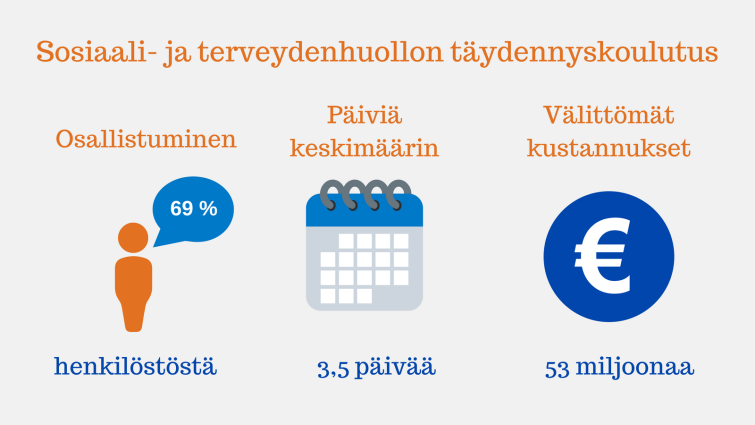 Sosiaali- ja terveydenhuollon täydennyskoulutus

Osallistuminen

69 %

henkilöstöstä

Päiviä keskimäärin

3,5 päivää

Välittömät kustannukset

€

53 miljoonaa